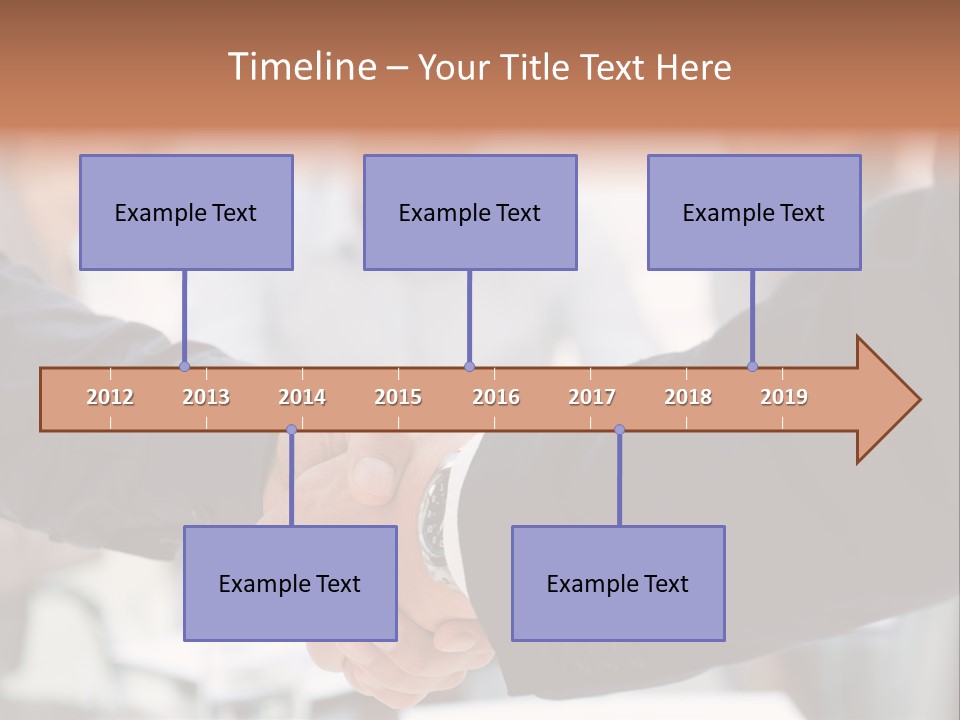 Timeline – Your Title Text Here

Example Text

Example Text

Example Text

2012 2013 2014 2015 2016 2017 2018 2019

Example Text

Example Text